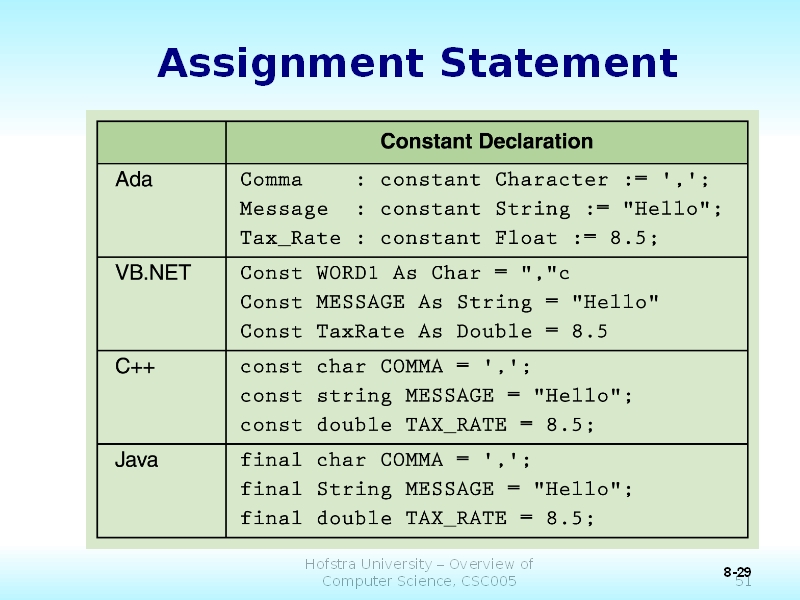 Assignment Statement

| | Constant Declaration |
|---|---|
| Ada | Comma : constant Character := ','; Message : constant String := "Hello"; Tax_Rate : constant Float := 8.5; |
| VB.NET | Const WORD1 As Char = ","c Const MESSAGE As String = "Hello" Const TaxRate As Double = 8.5 |
| C++ | const char COMMA = ','; const string MESSAGE = "Hello"; const double TAX_RATE = 8.5; |
| Java | final char COMMA = ','; final String MESSAGE = "Hello"; final double TAX_RATE = 8.5; |

Hofstra University – Overview of Computer Science, CSC005

8-29

51